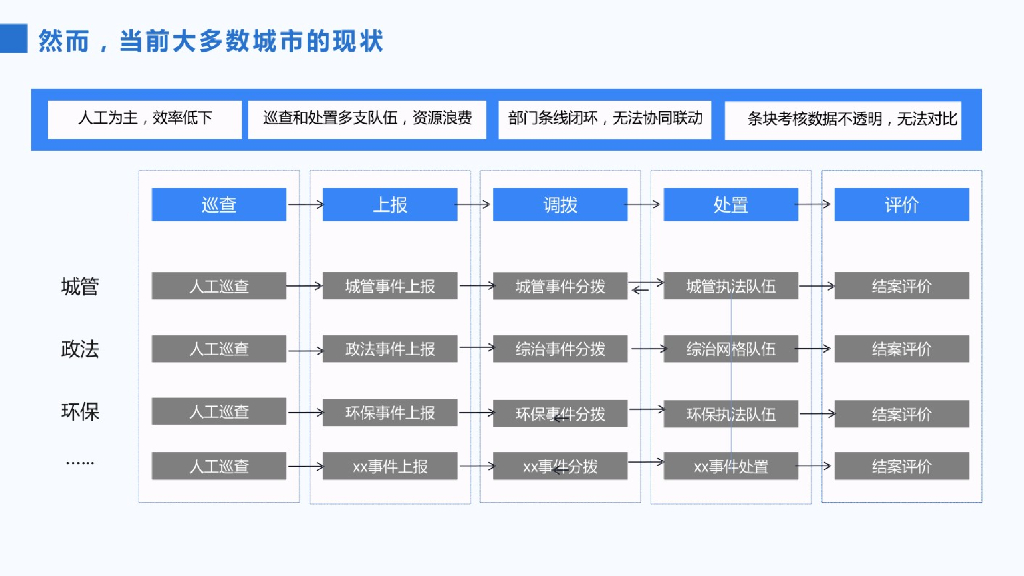 然而，当前大多数城市的现状

人工为主，效率低下

巡查和处置多支队伍，资源浪费

部门条线闭环，无法协同联动

条块考核数据不透明，无法对比

| | 巡查 | 上报 | 调拨 | 处置 | 评价 |
|---|---|---|---|---|---|
| 城管 | 人工巡查 | 城管事件上报 | 城管事件分拨 | 城管执法队伍 | 结案评价 |
| 政法 | 人工巡查 | 政法事件上报 | 综治事件分拨 | 综治网格队伍 | 结案评价 |
| 环保 | 人工巡查 | 环保事件上报 | 环保事件分拨 | 环保执法队伍 | 结案评价 |
| …… | 人工巡查 | xx事件上报 | xx事件分拨 | xx事件处置 | 结案评价 |